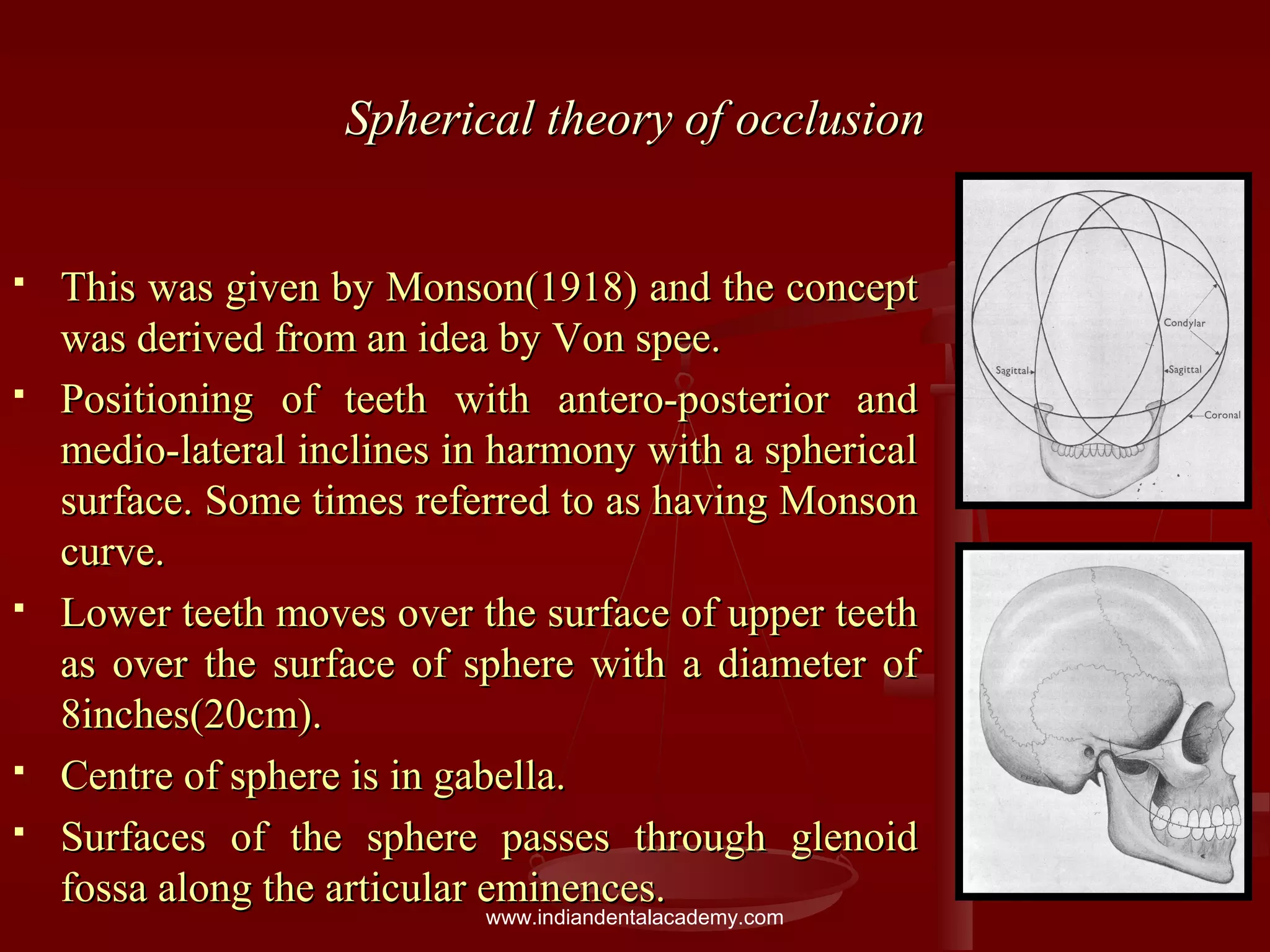 Spherical theory of occlusion

▪ This was given by Monson(1918) and the concept was derived from an idea by Von spee.

▪ Positioning of teeth with antero-posterior and medio-lateral inclines in harmony with a spherical surface. Some times referred to as having Monson curve.

▪ Lower teeth moves over the surface of upper teeth as over the surface of sphere with a diameter of 8inches(20cm).

▪ Centre of sphere is in gabella.

▪ Surfaces of the sphere passes through glenoid fossa along the articular eminences.

Condylar
Sagittal
Sagittal
Coronal

www.indiandentalacademy.com